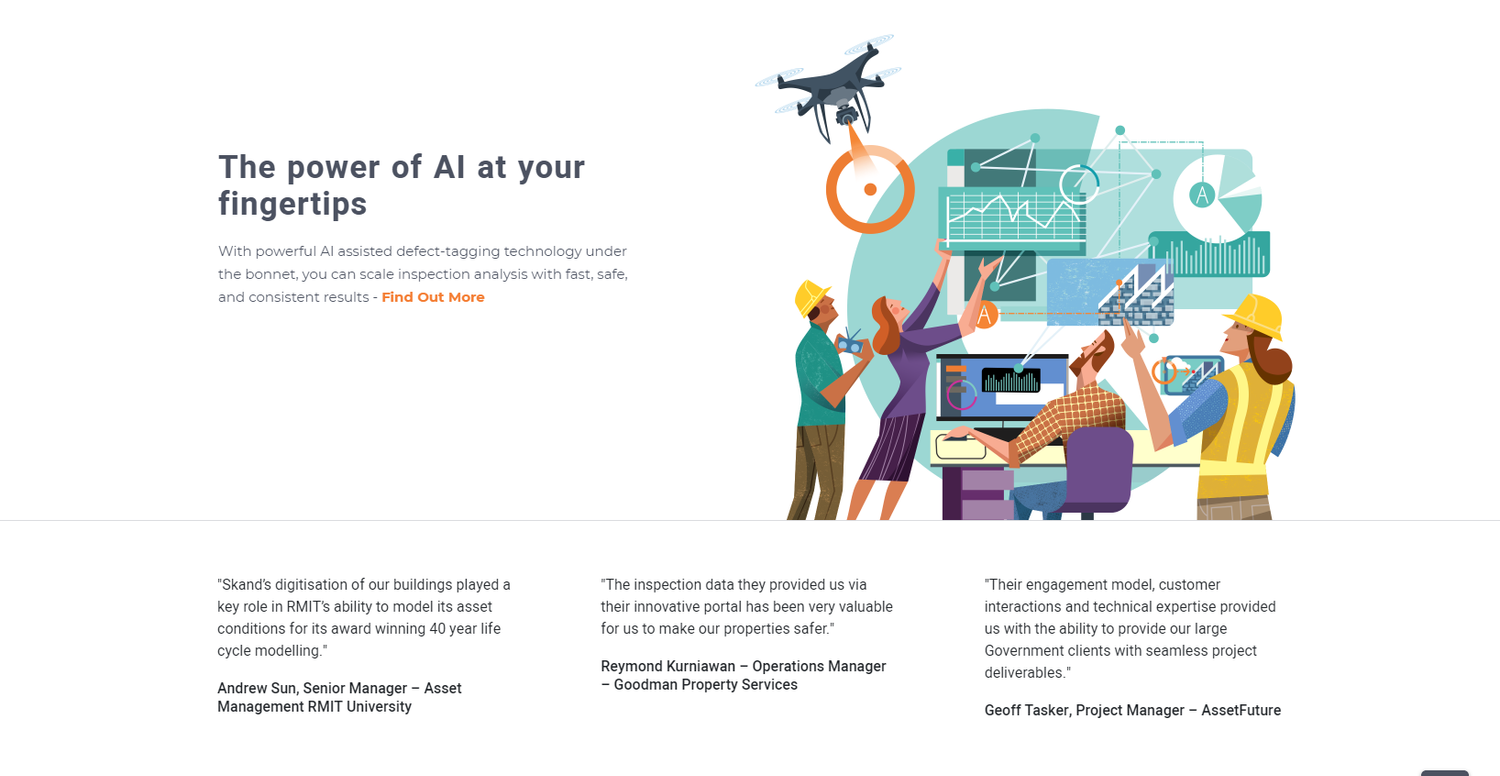 The power of AI at your fingertips

With powerful AI assisted defect-tagging technology under the bonnet, you can scale inspection analysis with fast, safe, and consistent results - Find Out More

A

A

"Skand's digitisation of our buildings played a key role in RMIT's ability to model its asset conditions for its award winning 40 year life cycle modelling."

Andrew Sun, Senior Manager – Asset Management RMIT University

"The inspection data they provided us via their innovative portal has been very valuable for us to make our properties safer."

Reymond Kurniawan – Operations Manager – Goodman Property Services

"Their engagement model, customer interactions and technical expertise provided us with the ability to provide our large Government clients with seamless project deliverables."

Geoff Tasker, Project Manager – AssetFuture